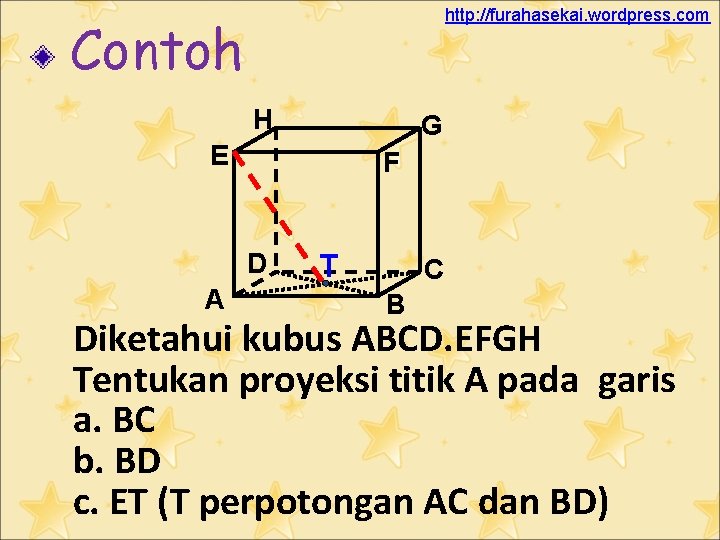 http://furahasekai.wordpress.com

Contoh

H G E F D T C A B

Diketahui kubus ABCD.EFGH
Tentukan proyeksi titik A pada garis
a. BC
b. BD
c. ET (T perpotongan AC dan BD)